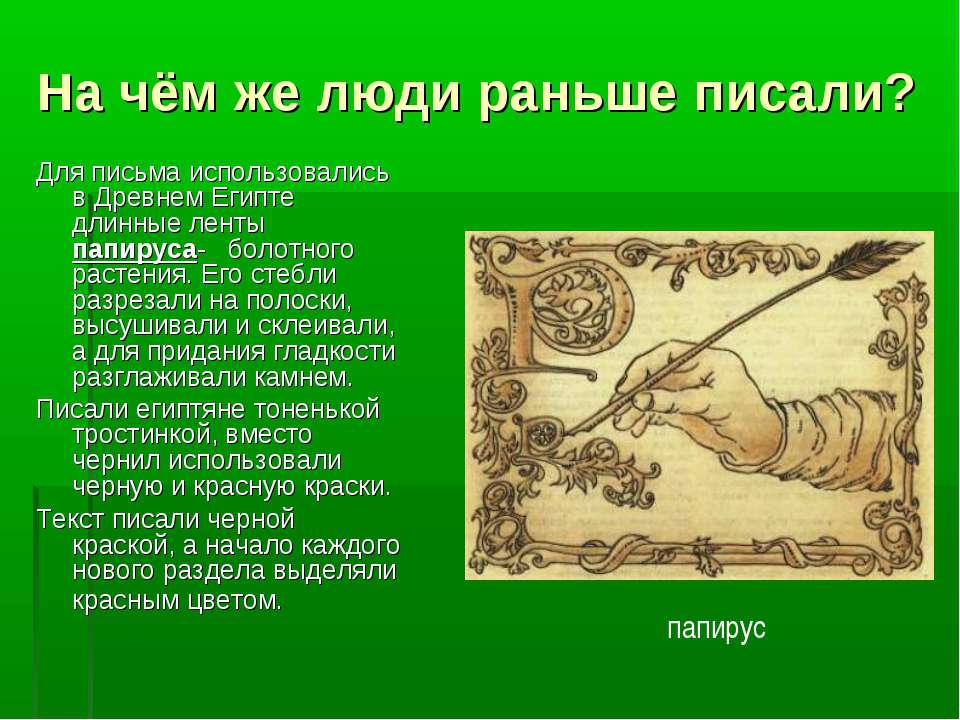 На чём же люди раньше писали?

Для письма использовались в Древнем Египте длинные ленты папируса- болотного растения. Его стебли разрезали на полоски, высушивали и склеивали, а для придания гладкости разглаживали камнем.

Писали египтяне тоненькой тростинкой, вместо чернил использовали черную и красную краски.

Текст писали черной краской, а начало каждого нового раздела выделяли красным цветом.

папирус